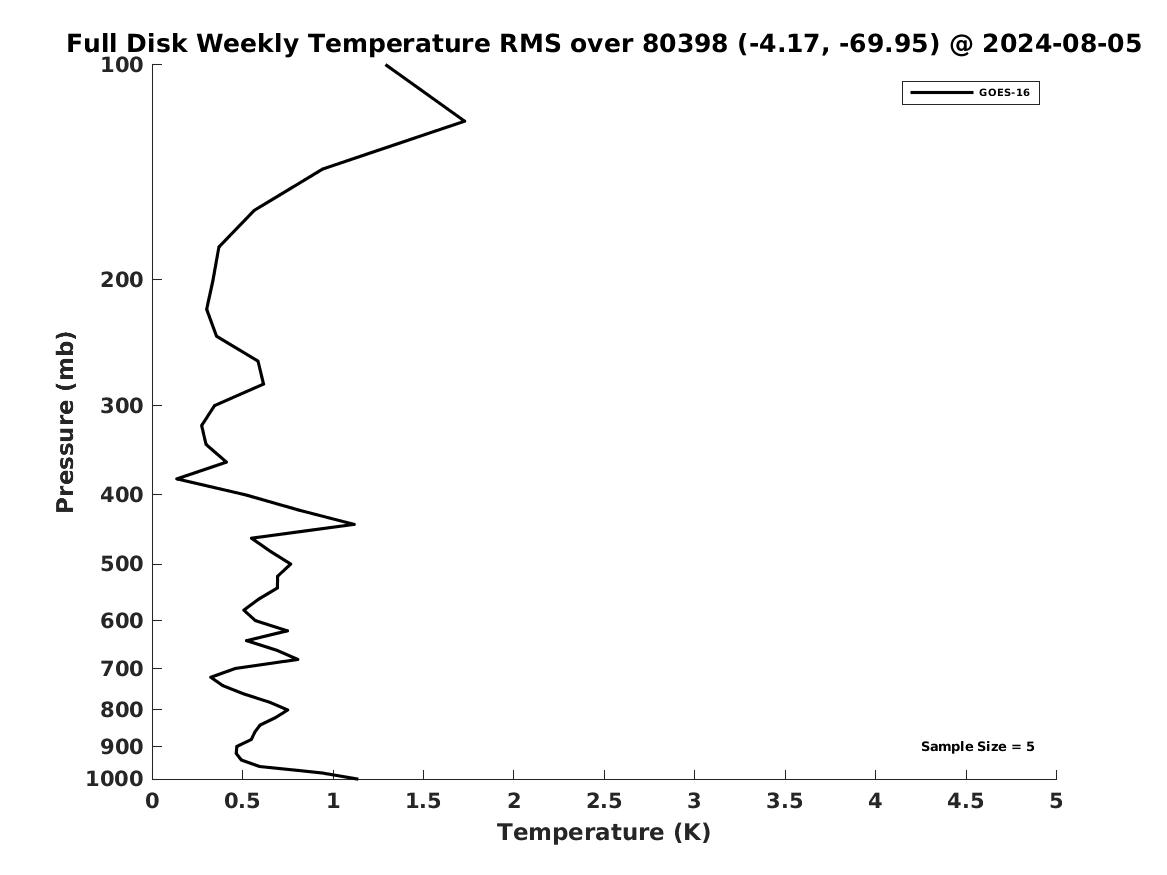 Full Disk Weekly Temperature RMS over 80398 (-4.17, -69.95) @ 2024-08-05

GOES-16

Pressure (mb)

100
200
300
400
500
600
700
800
900
1000

Sample Size = 5

0
0.5
1
1.5
2
2.5
3
3.5
4
4.5
5

Temperature (K)